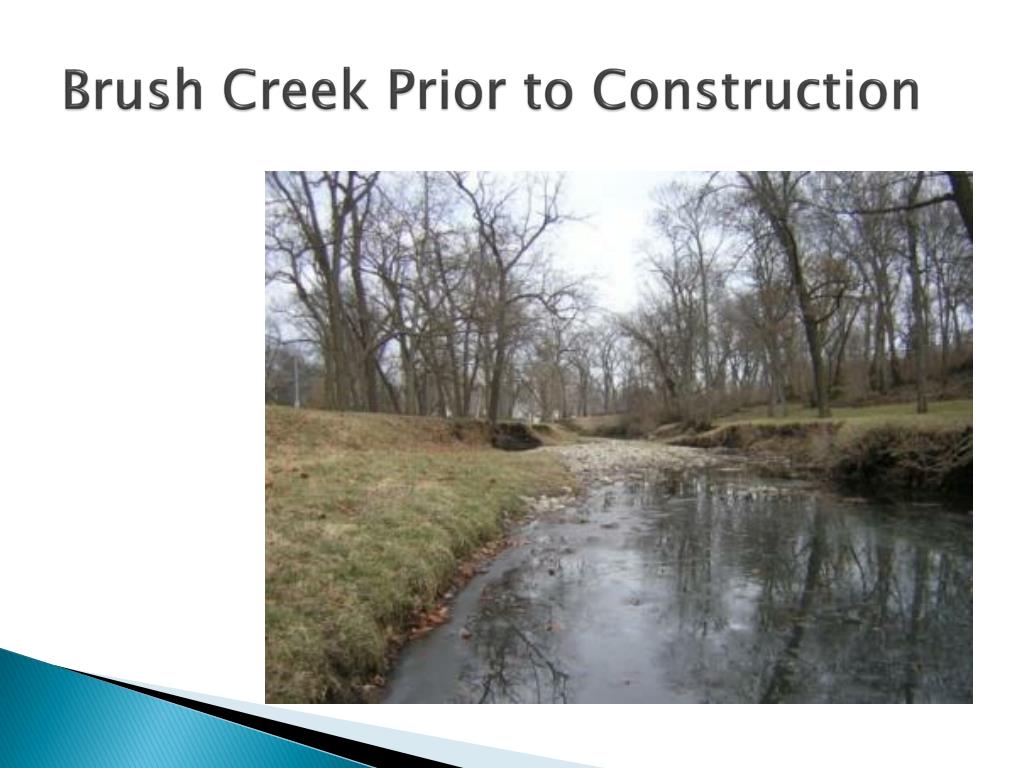 Brush Creek Prior to Construction